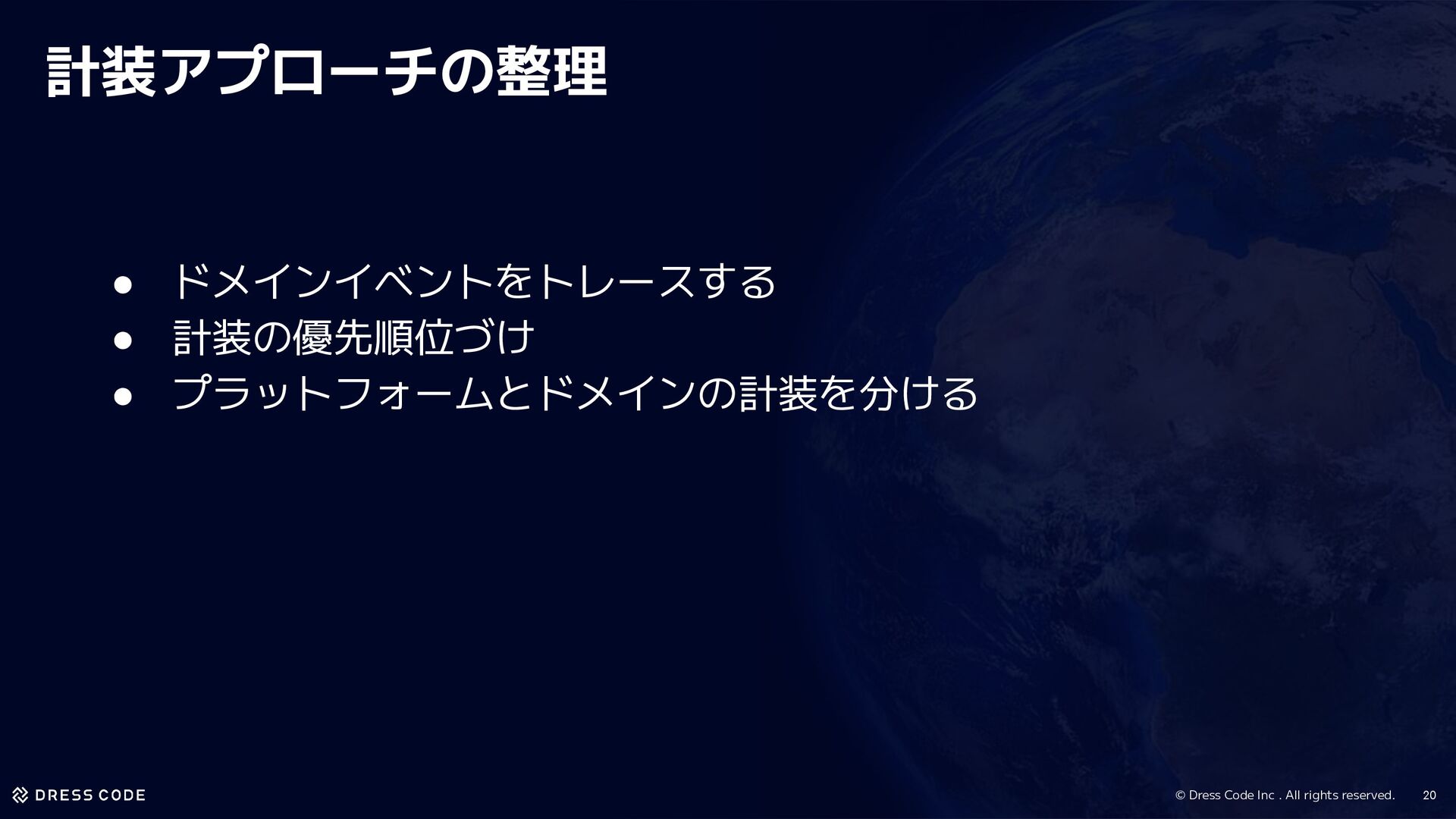 計装アプローチの整理

● ドメインイベントをトレースする
● 計装の優先順位づけ
● プラットフォームとドメインの計装を分ける

DRESS CODE

© Dress Code Inc . All rights reserved.

20